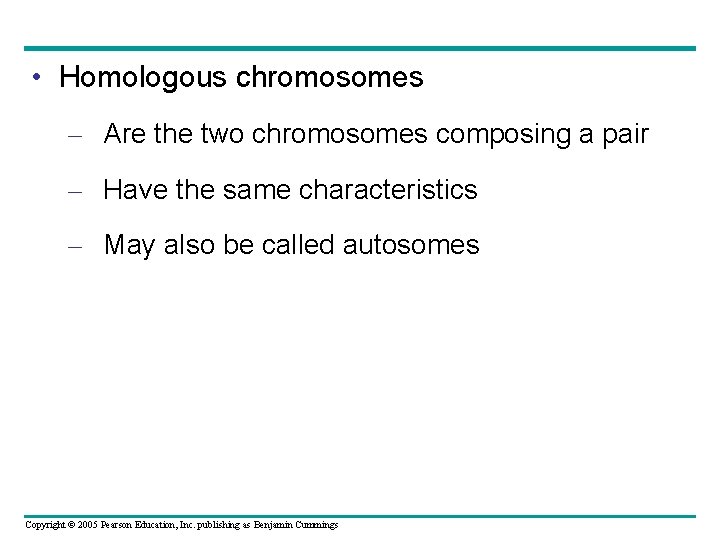 • Homologous chromosomes

– Are the two chromosomes composing a pair

– Have the same characteristics

– May also be called autosomes

Copyright © 2005 Pearson Education, Inc. publishing as Benjamin Cummings